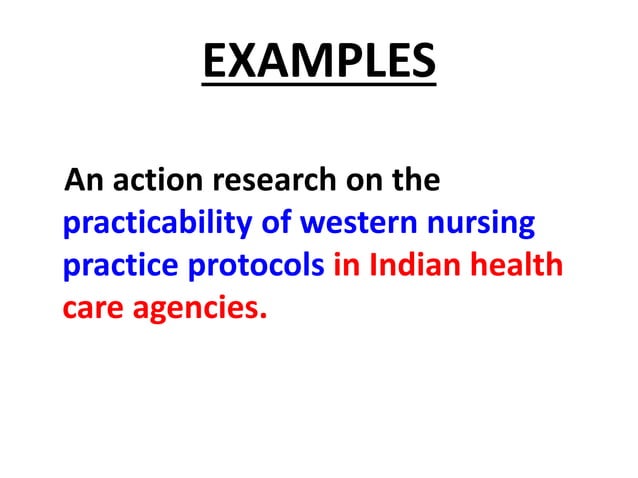 EXAMPLES

An action research on the practicability of western nursing practice protocols in Indian health care agencies.